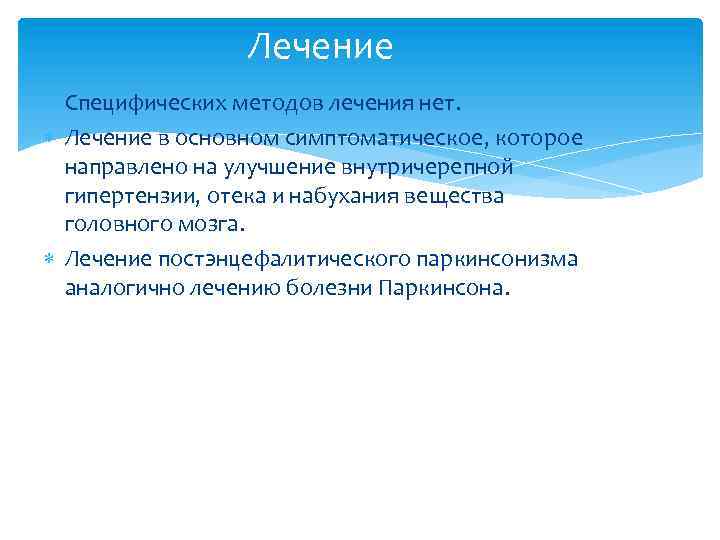 Лечение

Специфических методов лечения нет.

Лечение в основном симптоматическое, которое направлено на улучшение внутричерепной гипертензии, отека и набухания вещества головного мозга.

Лечение постэнцефалитического паркинсонизма аналогично лечению болезни Паркинсона.